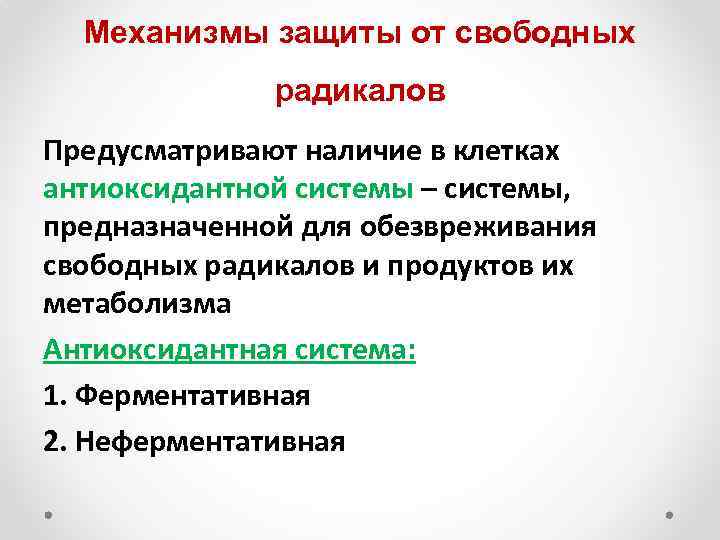 Механизмы защиты от свободных радикалов

Предусматривают наличие в клетках антиоксидантной системы – системы, предназначенной для обезвреживания свободных радикалов и продуктов их метаболизма

Антиоксидантная система:

1. Ферментативная

2. Неферментативная